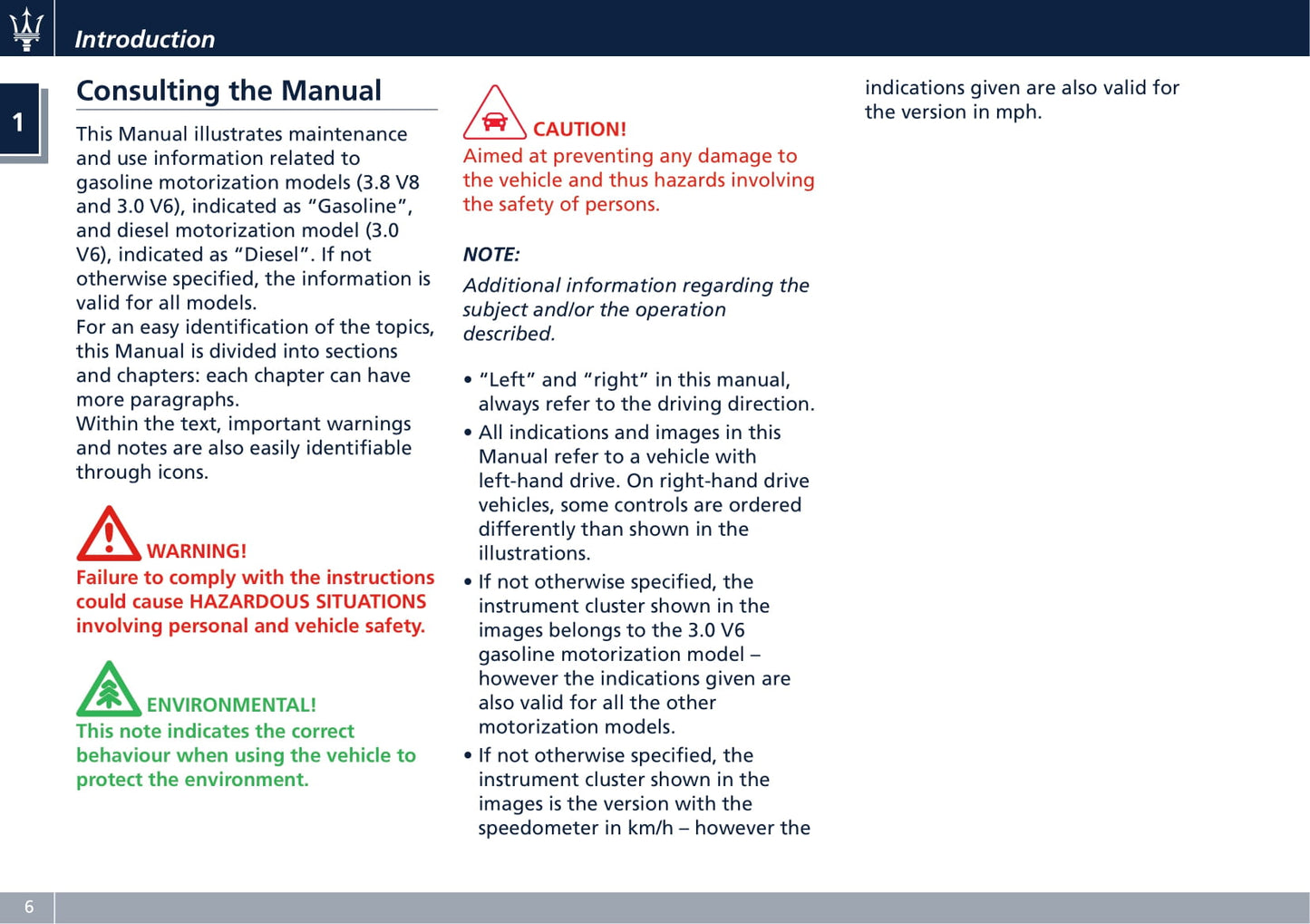 Introduction

1

Consulting the Manual

This Manual illustrates maintenance and use information related to gasoline motorization models (3.8 V8 and 3.0 V6), indicated as “Gasoline”, and diesel motorization model (3.0 V6), indicated as “Diesel”. If not otherwise specified, the information is valid for all models.
For an easy identification of the topics, this Manual is divided into sections and chapters: each chapter can have more paragraphs.
Within the text, important warnings and notes are also easily identifiable through icons.

WARNING!
Failure to comply with the instructions could cause HAZARDOUS SITUATIONS involving personal and vehicle safety.

ENVIRONMENTAL!
This note indicates the correct behaviour when using the vehicle to protect the environment.

CAUTION!
Aimed at preventing any damage to the vehicle and thus hazards involving the safety of persons.

NOTE:
Additional information regarding the subject and/or the operation described.

• “Left” and “right” in this manual, always refer to the driving direction.
• All indications and images in this Manual refer to a vehicle with left-hand drive. On right-hand drive vehicles, some controls are ordered differently than shown in the illustrations.
• If not otherwise specified, the instrument cluster shown in the images belongs to the 3.0 V6 gasoline motorization model – however the indications given are also valid for all the other motorization models.
• If not otherwise specified, the instrument cluster shown in the images is the version with the speedometer in km/h – however the indications given are also valid for the version in mph.

6